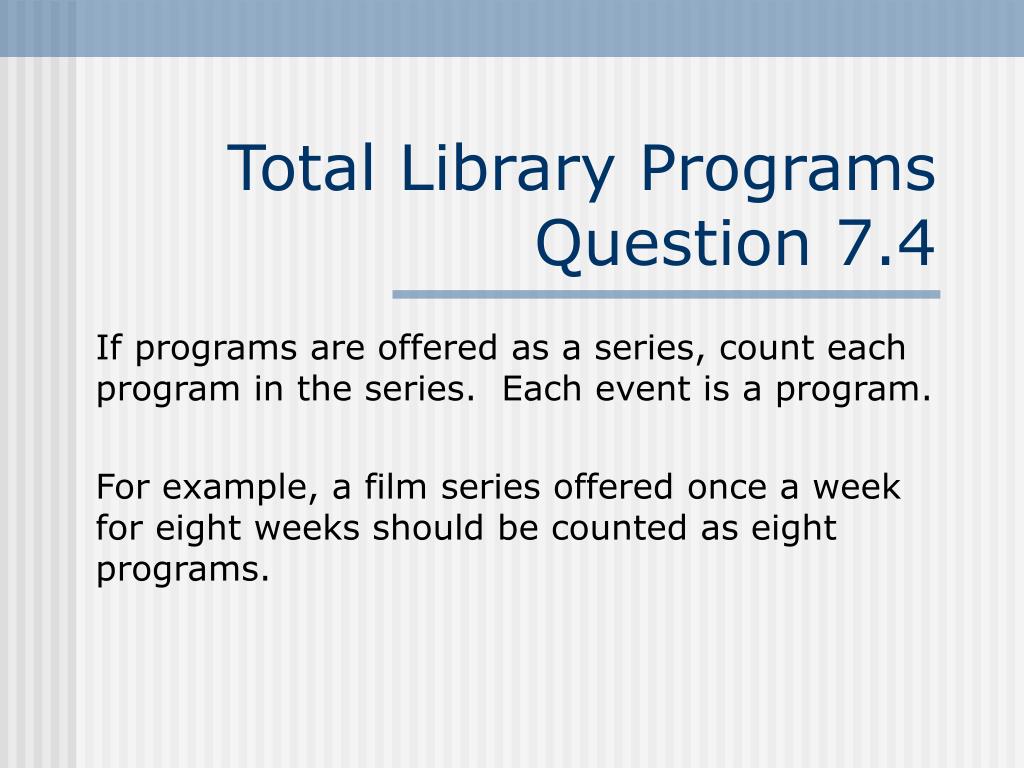 Total Library Programs
Question 7.4

If programs are offered as a series, count each program in the series.  Each event is a program.

For example, a film series offered once a week for eight weeks should be counted as eight programs.